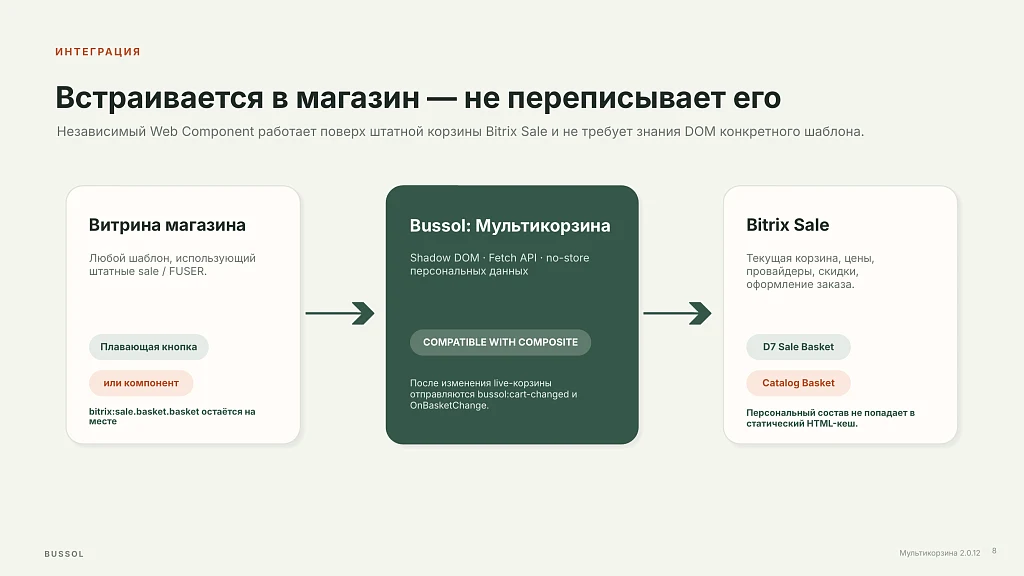 ИНТЕГРАЦИЯ

Встраивается в магазин — не переписывает его

Независимый Web Component работает поверх штатной корзины Bitrix Sale и не требует знания DOM конкретного шаблона.

Витрина магазина

Любой шаблон, использующий штатные sale / FUSER.

Плавающая кнопка

или компонент

bitrix:sale.basket.basket остаётся на месте

Bussol: Мультикорзина

Shadow DOM · Fetch API · no-store персональных данных

COMPATIBLE WITH COMPOSITE

После изменения live-корзины отправляются bussol:cart-changed и OnBasketChange.

Bitrix Sale

Текущая корзина, цены, провайдеры, скидки, оформление заказа.

D7 Sale Basket

Catalog Basket

Персональный состав не попадает в статический HTML-кеш.

BUSSOL

Мультикорзина 2.0.12 8